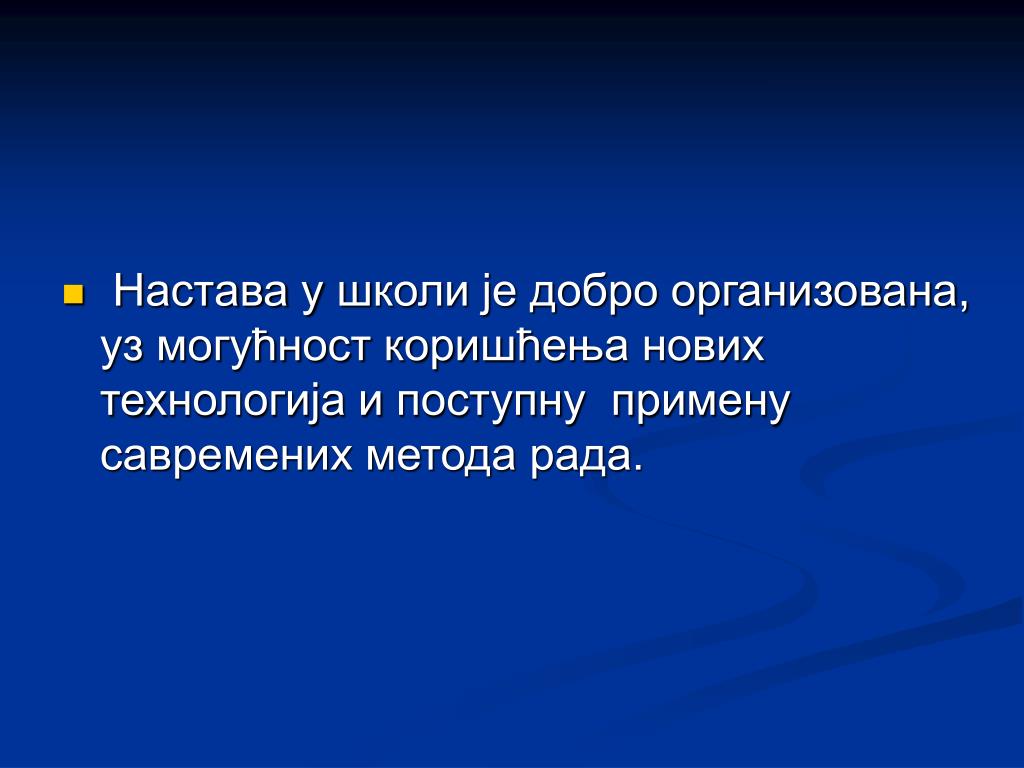 Настава у школи је добро организована, уз могућност коришћења нових технологија и поступну примену савремених метода рада.